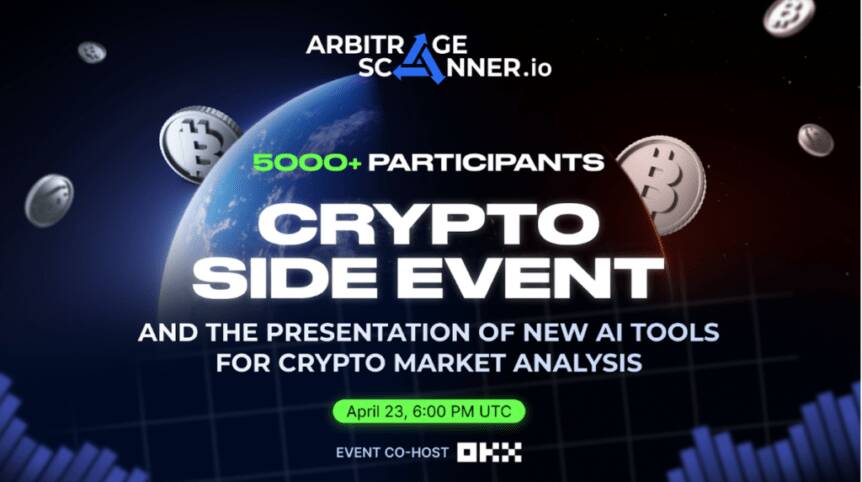 ARBITRAGE SCANNER.io

5000+ PARTICIPANTS

CRYPTO SIDE EVENT

AND THE PRESENTATION OF NEW AI TOOLS FOR CRYPTO MARKET ANALYSIS

April 23, 6:00 PM UTC

EVENT CO-HOST OKX